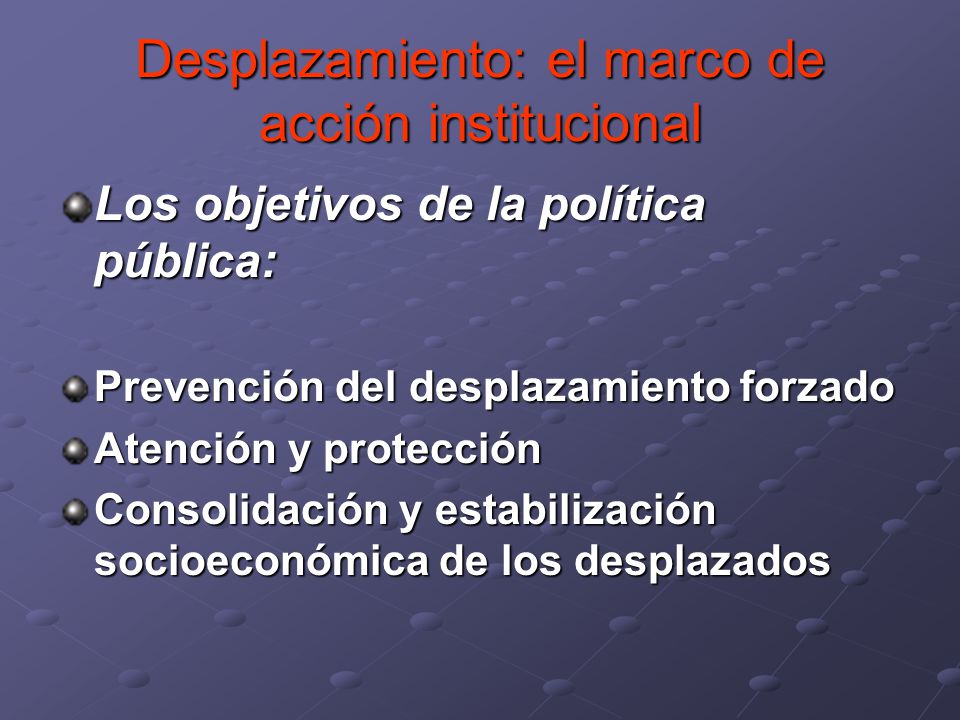 Desplazamiento: el marco de acción institucional

Los objetivos de la política pública:

Prevención del desplazamiento forzado

Atención y protección

Consolidación y estabilización socioeconómica de los desplazados